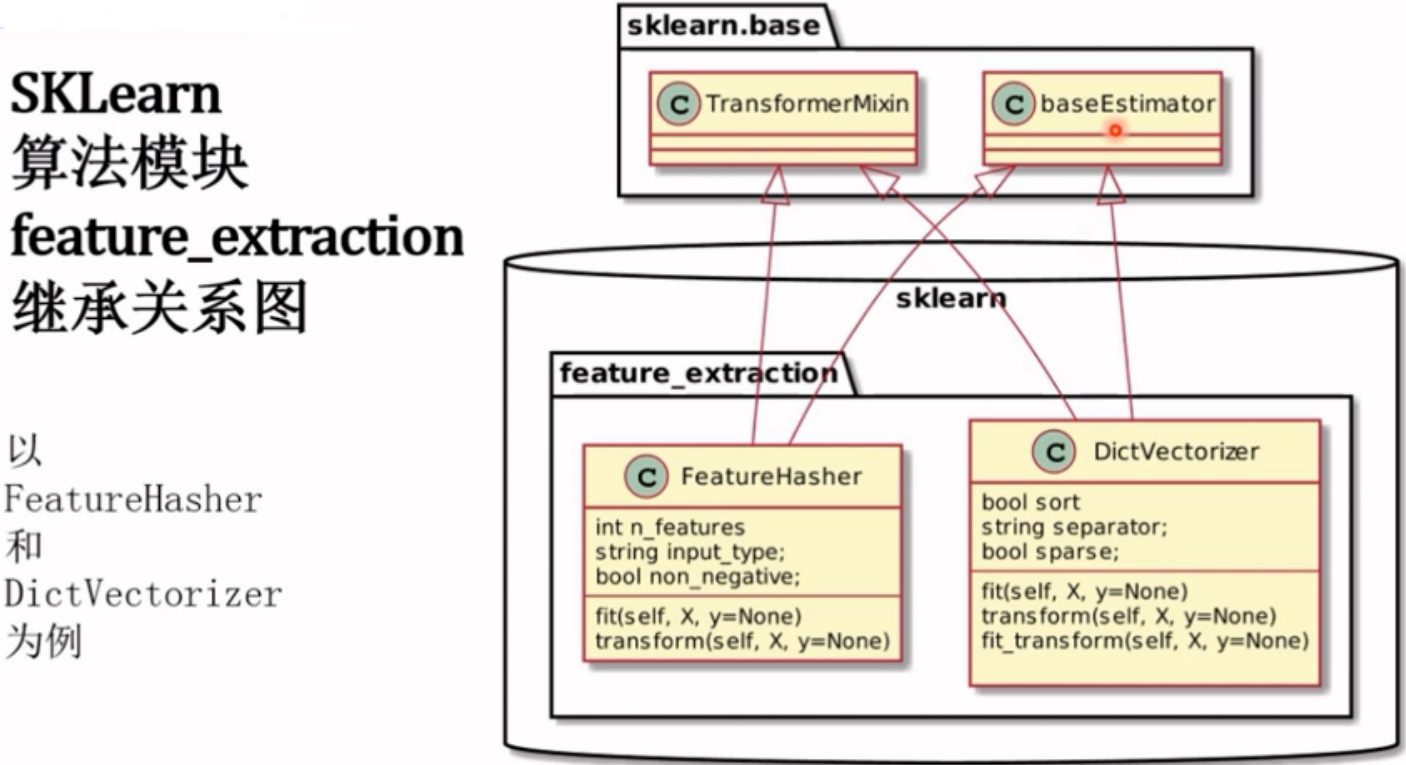 SKLearn
算法模块
feature_extraction
继承关系图

以
FeatureHasher
和
DictVectorizer
为例

sklearn.base

C TransformerMixin

C baseEstimator

sklearn

feature_extraction

C FeatureHasher

int n_features
string input_type;
bool non_negative;

fit(self, X, y=None)
transform(self, X, y=None)

C DictVectorizer

bool sort
string separator;
bool sparse;

fit(self, X, y=None)
transform(self, X, y=None)
fit_transform(self, X, y=None)